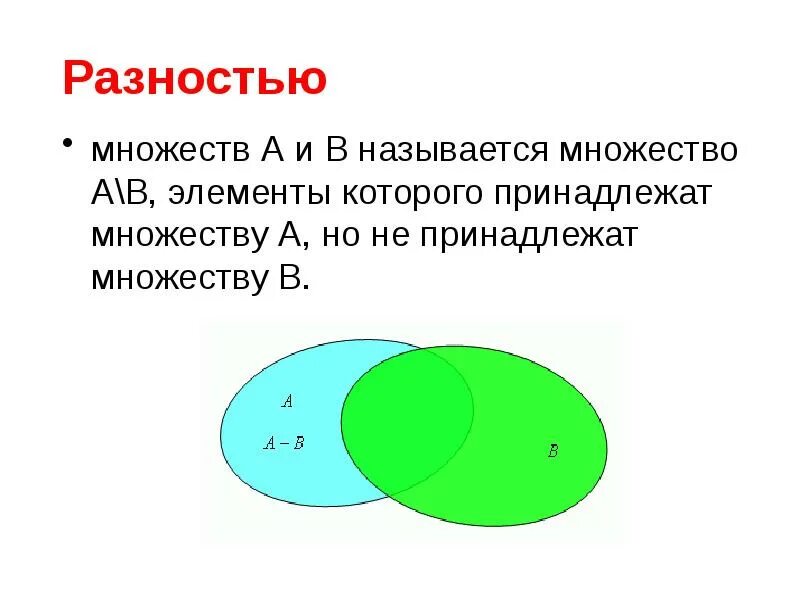 Разностью

• множеств А и В называется множество А\В, элементы которого принадлежат множеству А, но не принадлежат множеству В.

$A$

$A - B$

$B$